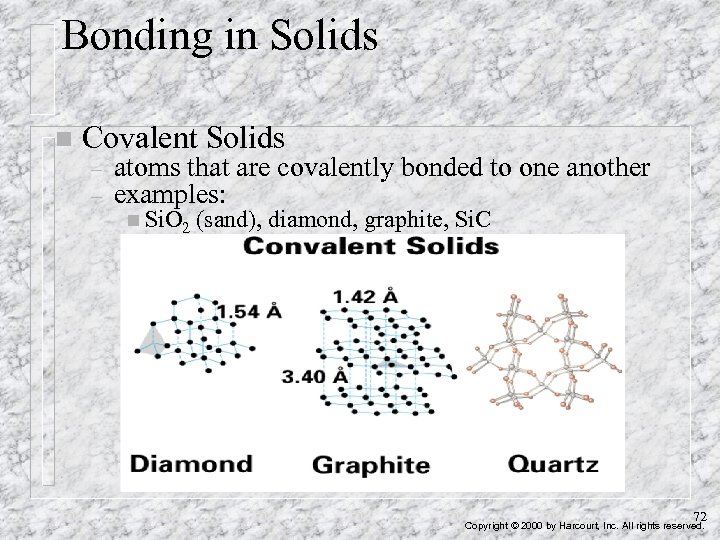 Bonding in Solids

Covalent Solids

– atoms that are covalently bonded to one another

– examples:

$SiO_2$ (sand), diamond, graphite, SiC

Convalent Solids

1.54 Å

1.42 Å

3.40 Å

Diamond

Graphite

Quartz

72

Copyright © 2000 by Harcourt, Inc. All rights reserved.